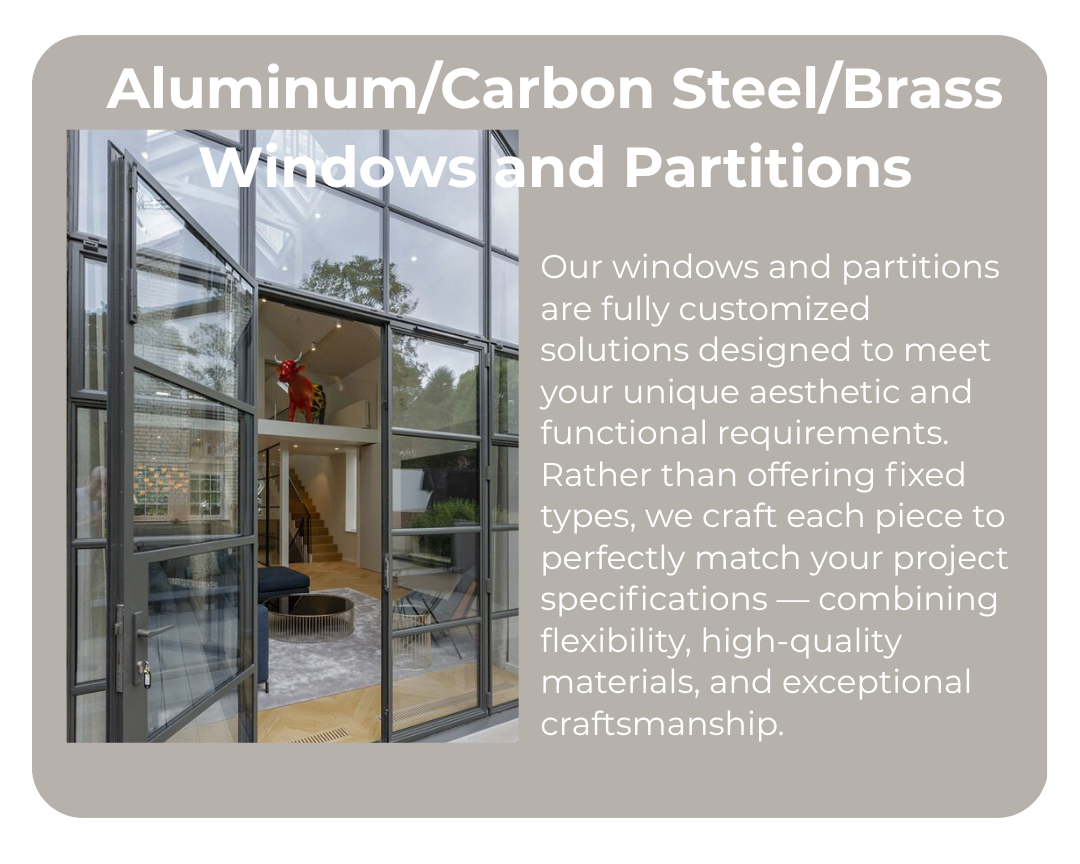 Aluminum/Carbon Steel/Brass Windows and Partitions

Our windows and partitions are fully customized solutions designed to meet your unique aesthetic and functional requirements. Rather than offering fixed types, we craft each piece to perfectly match your project specifications — combining flexibility, high-quality materials, and exceptional craftsmanship.